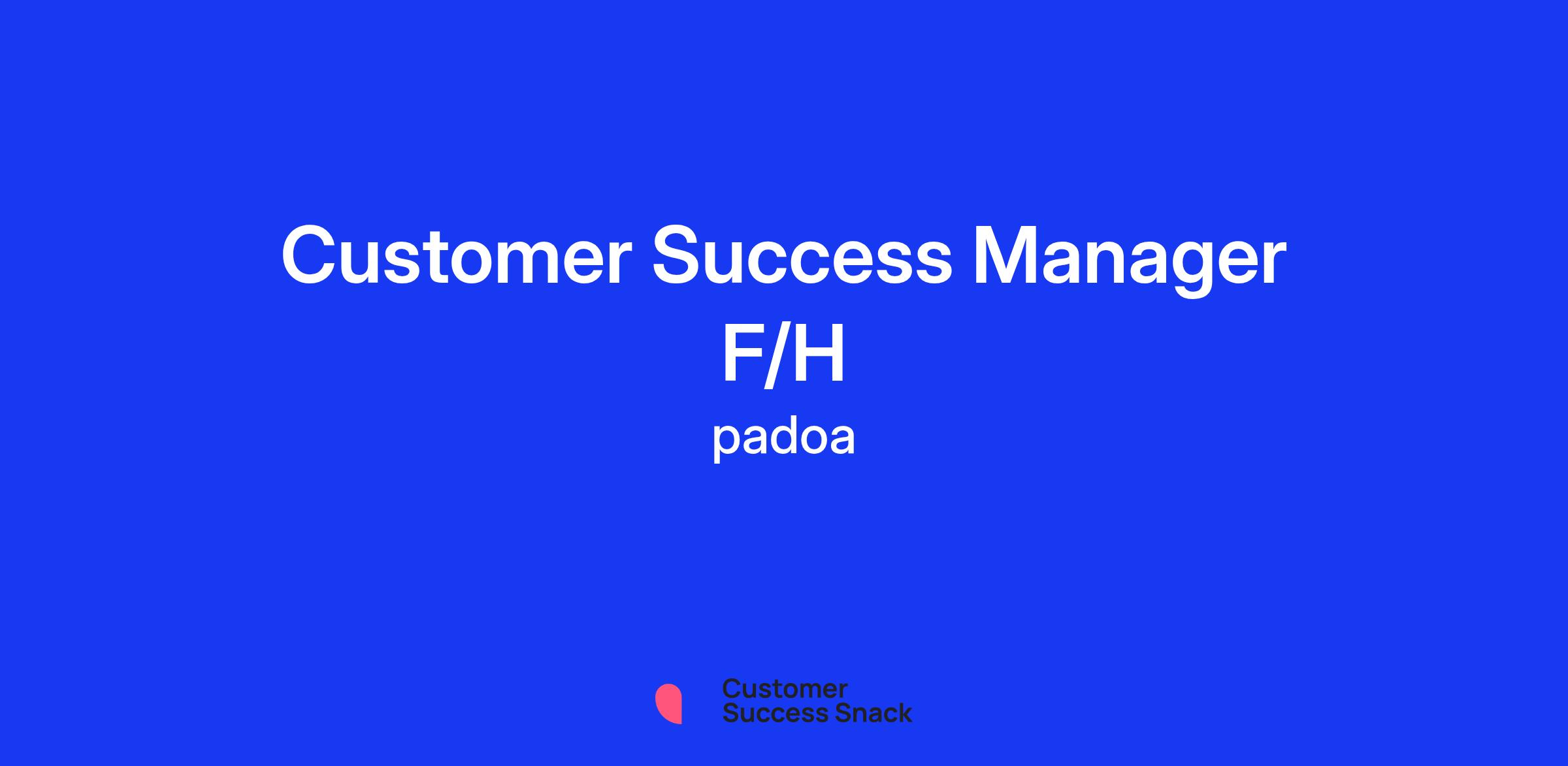 Customer Success Manager F/H

padoa

Customer Success Snack